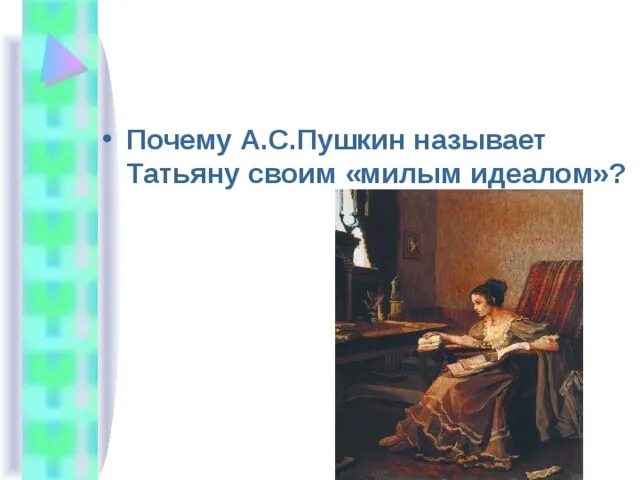 • Почему А.С.Пушкин называет Татьяну своим «милым идеалом»?